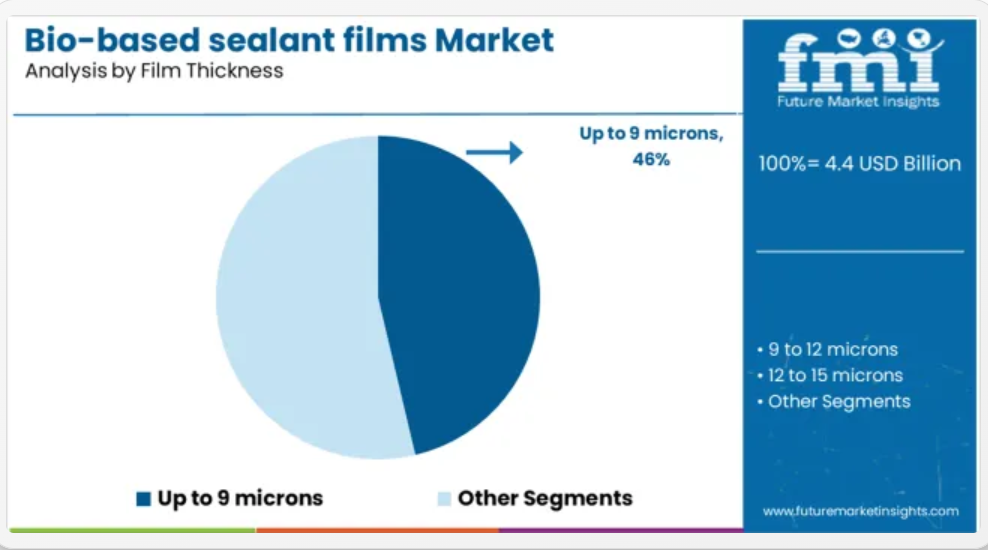 Bio-based sealant films Market
Analysis by Film Thickness

Up to 9 microns, 46%

Up to 9 microns
Other Segments

fmi
Future Market Insights

100%= 4.4 USD Billion

• 9 to 12 microns
• 12 to 15 microns
• Other Segments

www.futuremarketinsights.com